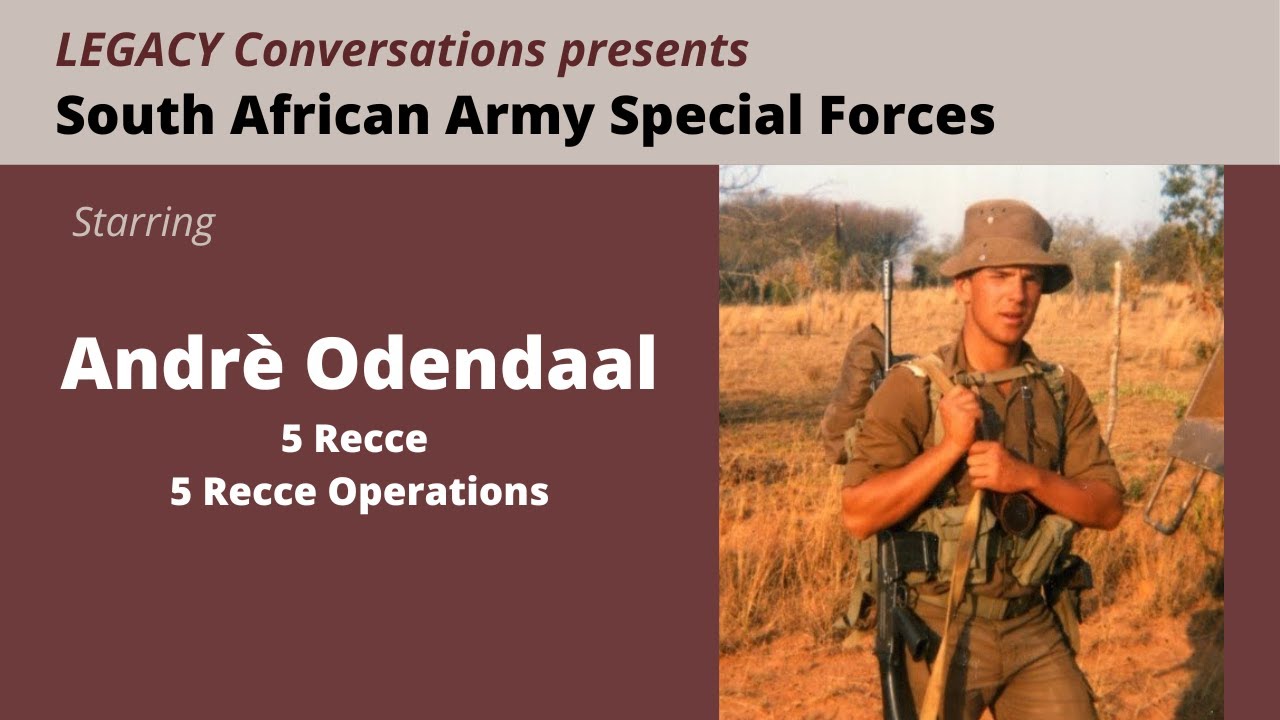 LEGACY Conversations presents
South African Army Special Forces

Starring

Andrè Odendaal
5 Recce
5 Recce Operations